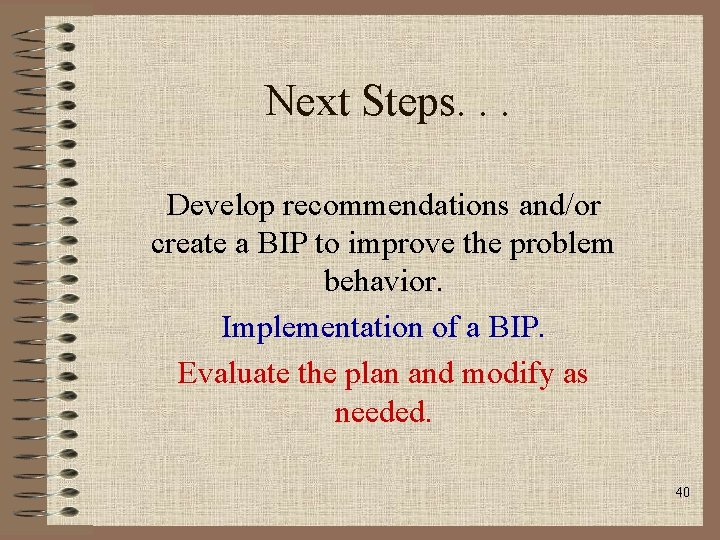 Next Steps. . .

Develop recommendations and/or create a BIP to improve the problem behavior.

Implementation of a BIP.

Evaluate the plan and modify as needed.

40